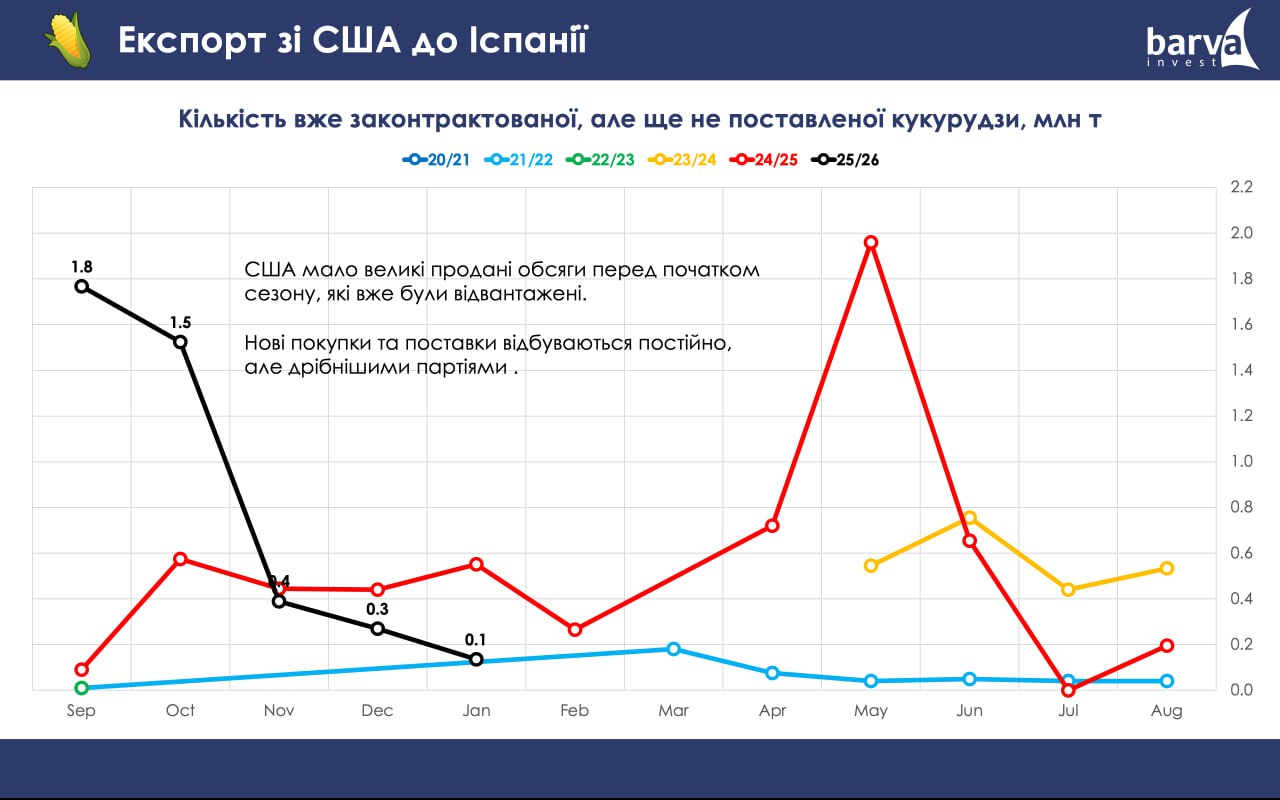 Експорт зі США до Іспанії

barva invest

Кількість вже законтрактованої, але ще не поставленої кукурудзи, млн т

20/21 21/22 22/23 23/24 24/25 25/26

США мало великі продані обсяги перед початком сезону, які вже були відвантажені.

Нові покупки та поставки відбуваються постійно, але дрібнішими партіями .

1.8
1.5
0.4
0.3
0.1

2.2
2.0
1.8
1.6
1.4
1.2
1.0
0.8
0.6
0.4
0.2
0.0

Sep Oct Nov Dec Jan Feb Mar Apr May Jun Jul Aug